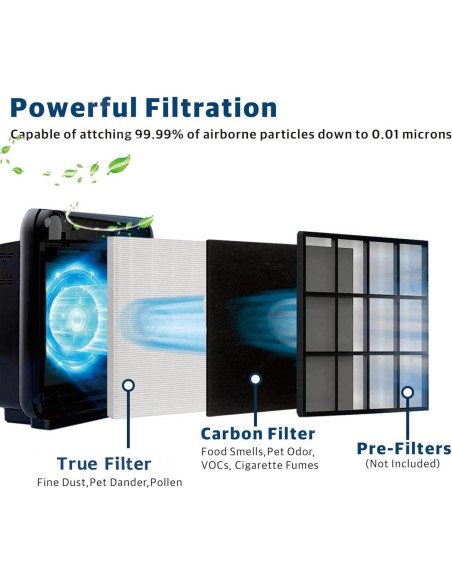 Powerful Filtration

Capable of attching 99.99% of airborne particles down to 0.01 microns

True Filter
Fine Dust,Pet Dander,Pollen

Carbon Filter
Food Smells,Pet Odor, VOCs, Cigarette Fumes

Pre-Filters
(Not Included)